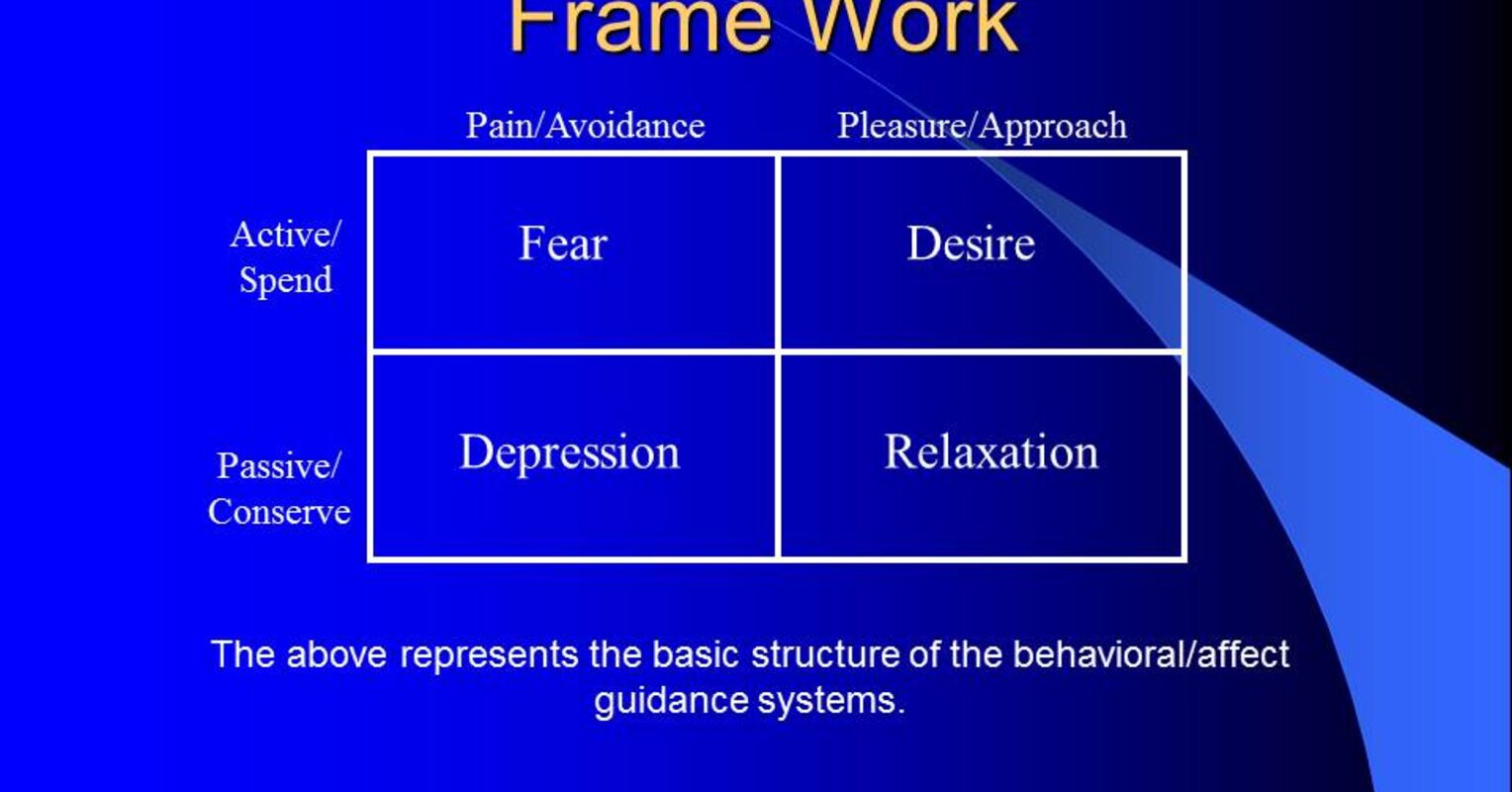 Frame Work

| | Pain/Avoidance | Pleasure/Approach |
|---|---|---|
| Active/ Spend | Fear | Desire |
| Passive/ Conserve | Depression | Relaxation |

The above represents the basic structure of the behavioral/affect guidance systems.